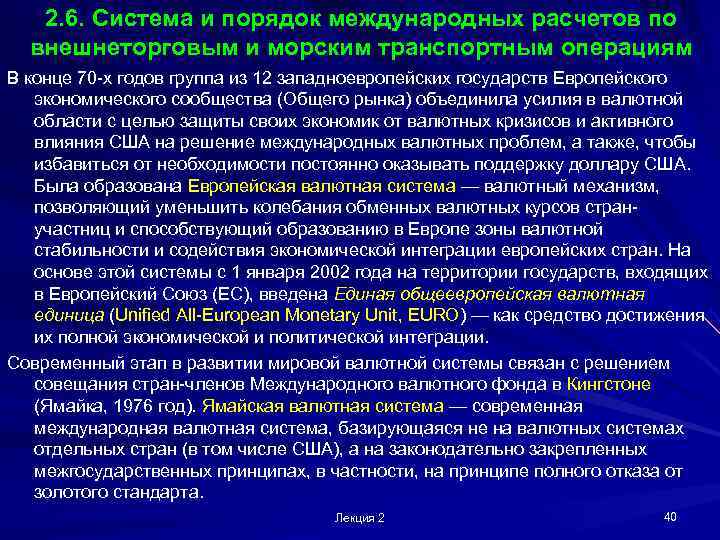 2.6. Система и порядок международных расчетов по внешнеторговым и морским транспортным операциям

В конце 70-х годов группа из 12 западноевропейских государств Европейского экономического сообщества (Общего рынка) объединила усилия в валютной области с целью защиты своих экономик от валютных кризисов и активного влияния США на решение международных валютных проблем, а также, чтобы избавиться от необходимости постоянно оказывать поддержку доллару США. Была образована Европейская валютная система — валютный механизм, позволяющий уменьшить колебания обменных валютных курсов стран-участниц и способствующий образованию в Европе зоны валютной стабильности и содействия экономической интеграции европейских стран. На основе этой системы с 1 января 2002 года на территории государств, входящих в Европейский Союз (ЕС), введена Единая общеевропейская валютная единица (Unified All-European Monetary Unit, EURO) — как средство достижения их полной экономической и политической интеграции.

Современный этап в развитии мировой валютной системы связан с решением совещания стран-членов Международного валютного фонда в Кингстоне (Ямайка, 1976 год). Ямайская валютная система — современная международная валютная система, базирующаяся не на валютных системах отдельных стран (в том числе США), а на законодательно закрепленных межгосударственных принципах, в частности, на принципе полного отказа от золотого стандарта.

Лекция 2

40